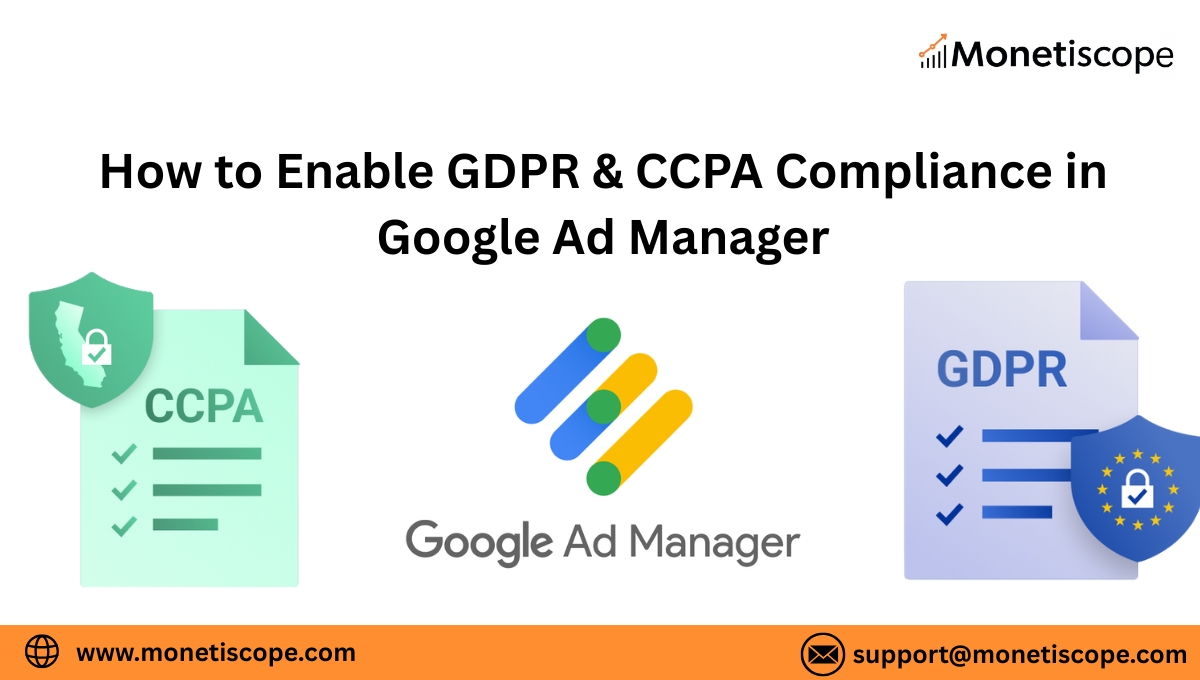 Monetiscope

How to Enable GDPR & CCPA Compliance in Google Ad Manager

CCPA

Google Ad Manager

GDPR

www.monetiscope.com

support@monetiscope.com